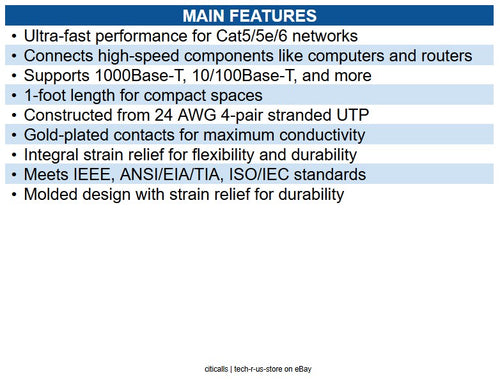 MAIN FEATURES

• Ultra-fast performance for Cat5/5e/6 networks
• Connects high-speed components like computers and routers
• Supports 1000Base-T, 10/100Base-T, and more
• 1-foot length for compact spaces
• Constructed from 24 AWG 4-pair stranded UTP
• Gold-plated contacts for maximum conductivity
• Integral strain relief for flexibility and durability
• Meets IEEE, ANSI/EIA/TIA, ISO/IEC standards
• Molded design with strain relief for durability

citicalls | tech-r-us-store on eBay